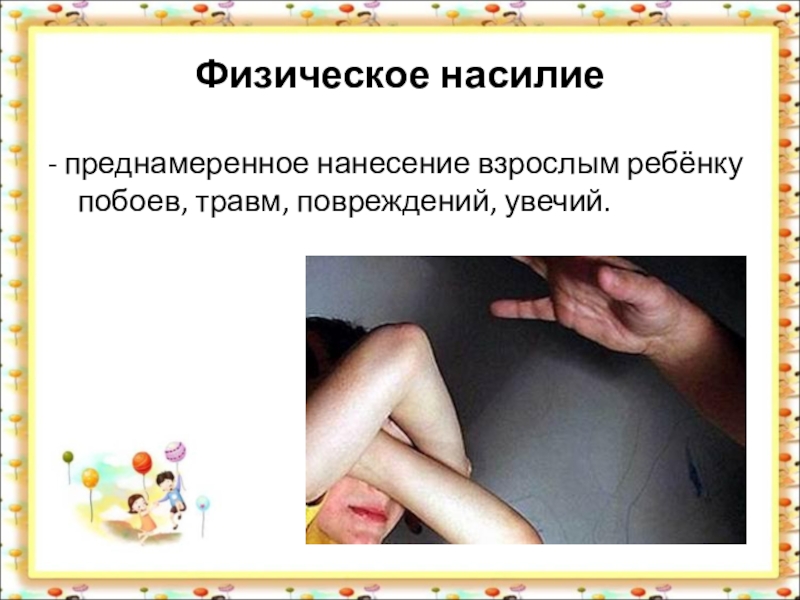 Физическое насилие

- преднамеренное нанесение взрослым ребёнку побоев, травм, повреждений, увечий.